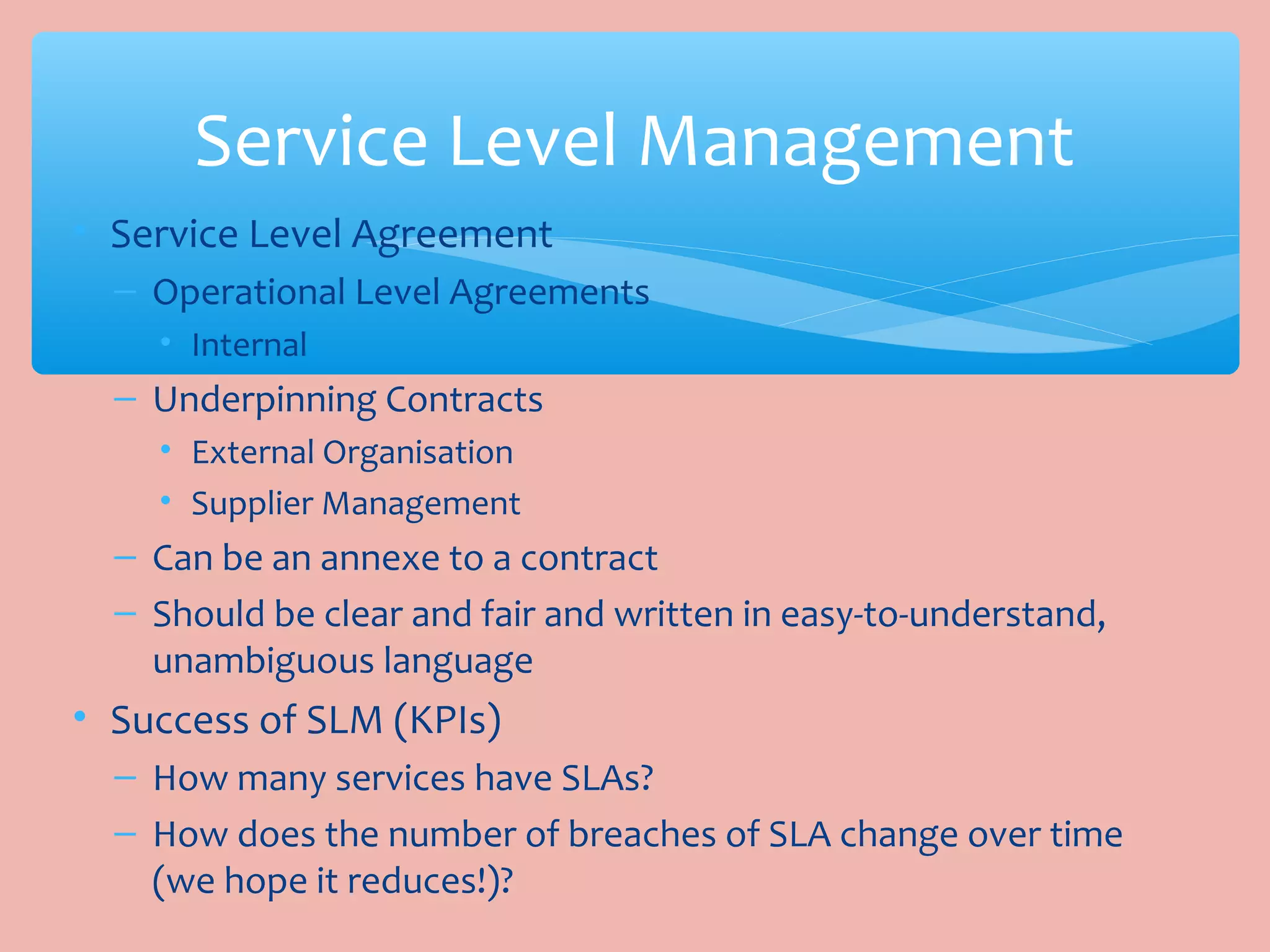 Service Level Management

• Service Level Agreement
– Operational Level Agreements
• Internal
– Underpinning Contracts
• External Organisation
• Supplier Management
– Can be an annexe to a contract
– Should be clear and fair and written in easy-to-understand, unambiguous language
• Success of SLM (KPIs)
– How many services have SLAs?
– How does the number of breaches of SLA change over time (we hope it reduces!)?